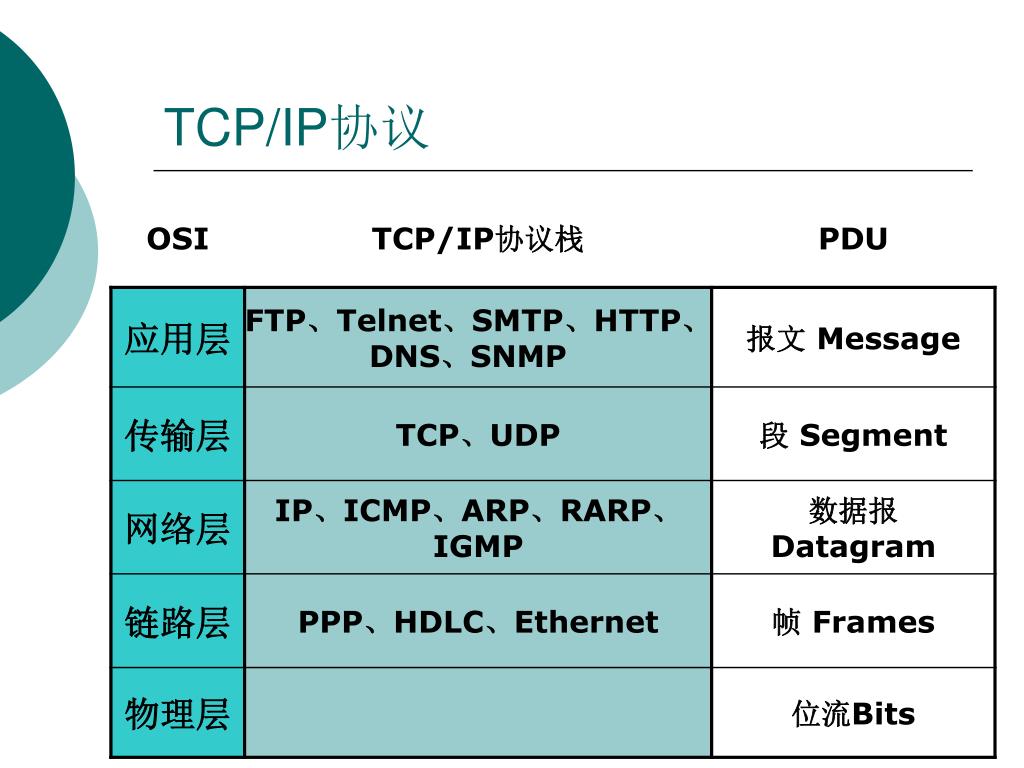 TCP/IP协议

| OSI | TCP/IP协议栈 | PDU |
|---|---|---|
| 应用层 | FTP、Telnet、SMTP、HTTP、DNS、SNMP | 报文 Message |
| 传输层 | TCP、UDP | 段 Segment |
| 网络层 | IP、ICMP、ARP、RARP、IGMP | 数据报 Datagram |
| 链路层 | PPP、HDLC、Ethernet | 帧 Frames |
| 物理层 | | 位流Bits |